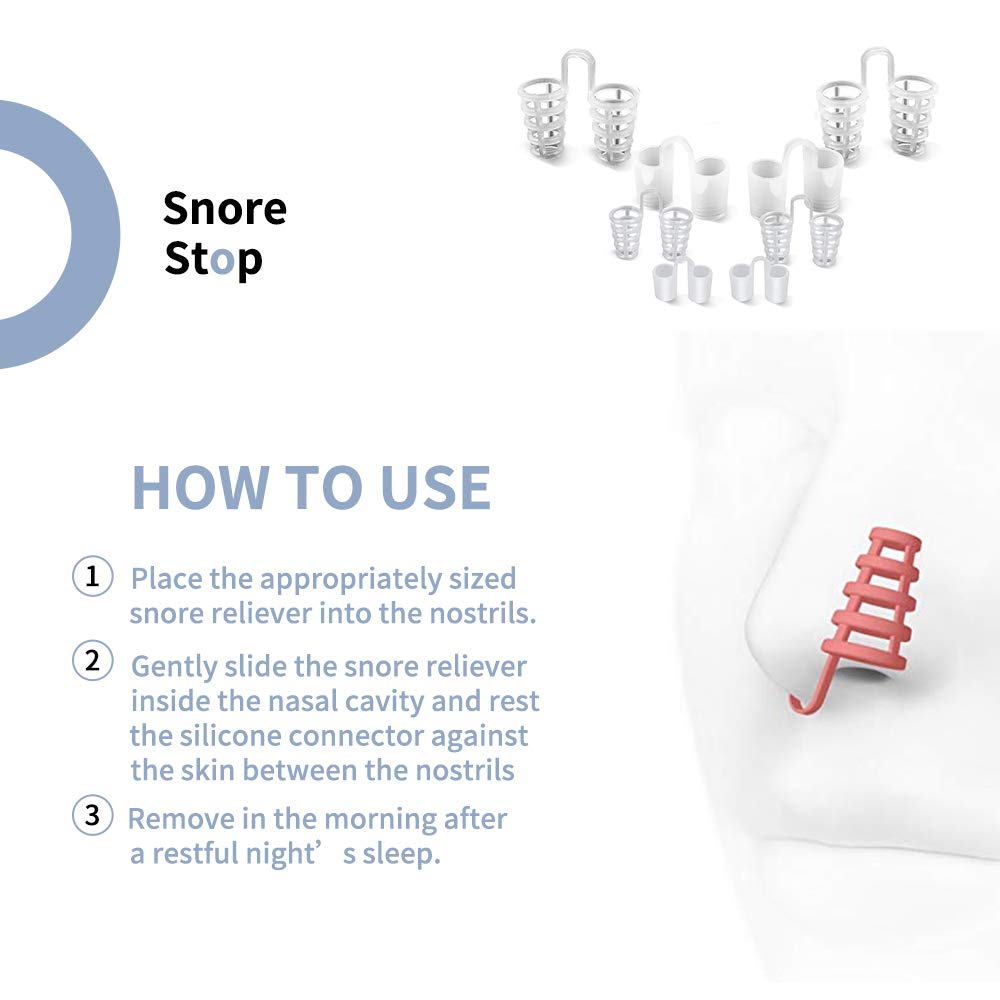 Snore
Stop

HOW TO USE

① Place the appropriately sized snore reliever into the nostrils.

② Gently slide the snore reliever inside the nasal cavity and rest the silicone connector against the skin between the nostrils

③ Remove in the morning after a restful night’s sleep.